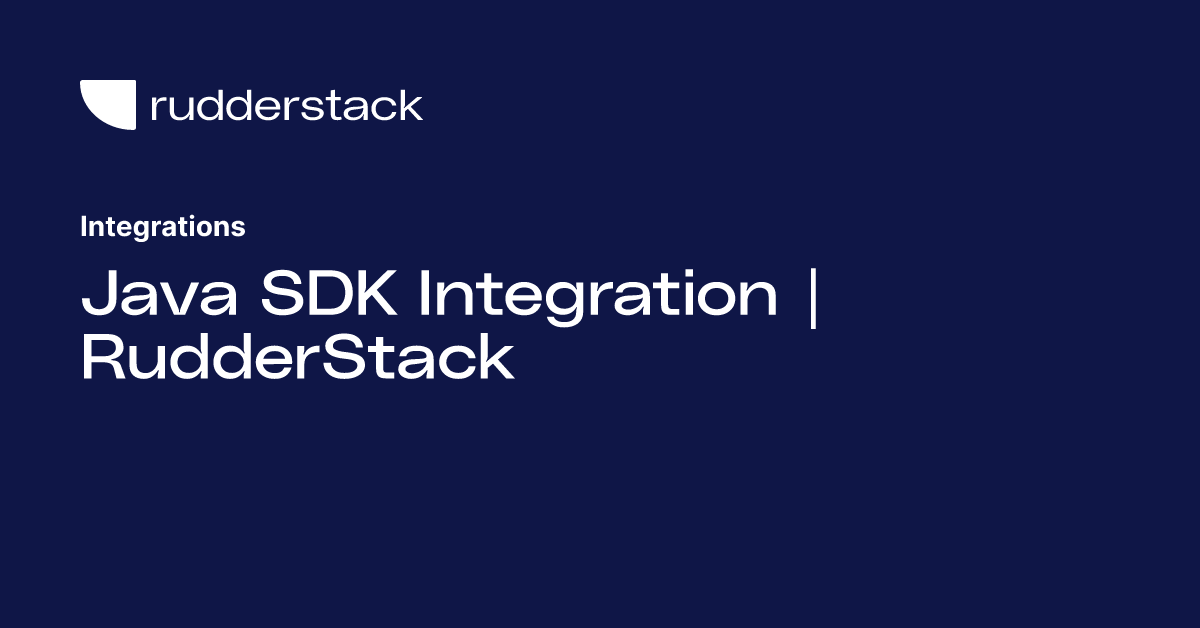 rudderstack

Integrations

Java SDK Integration | RudderStack